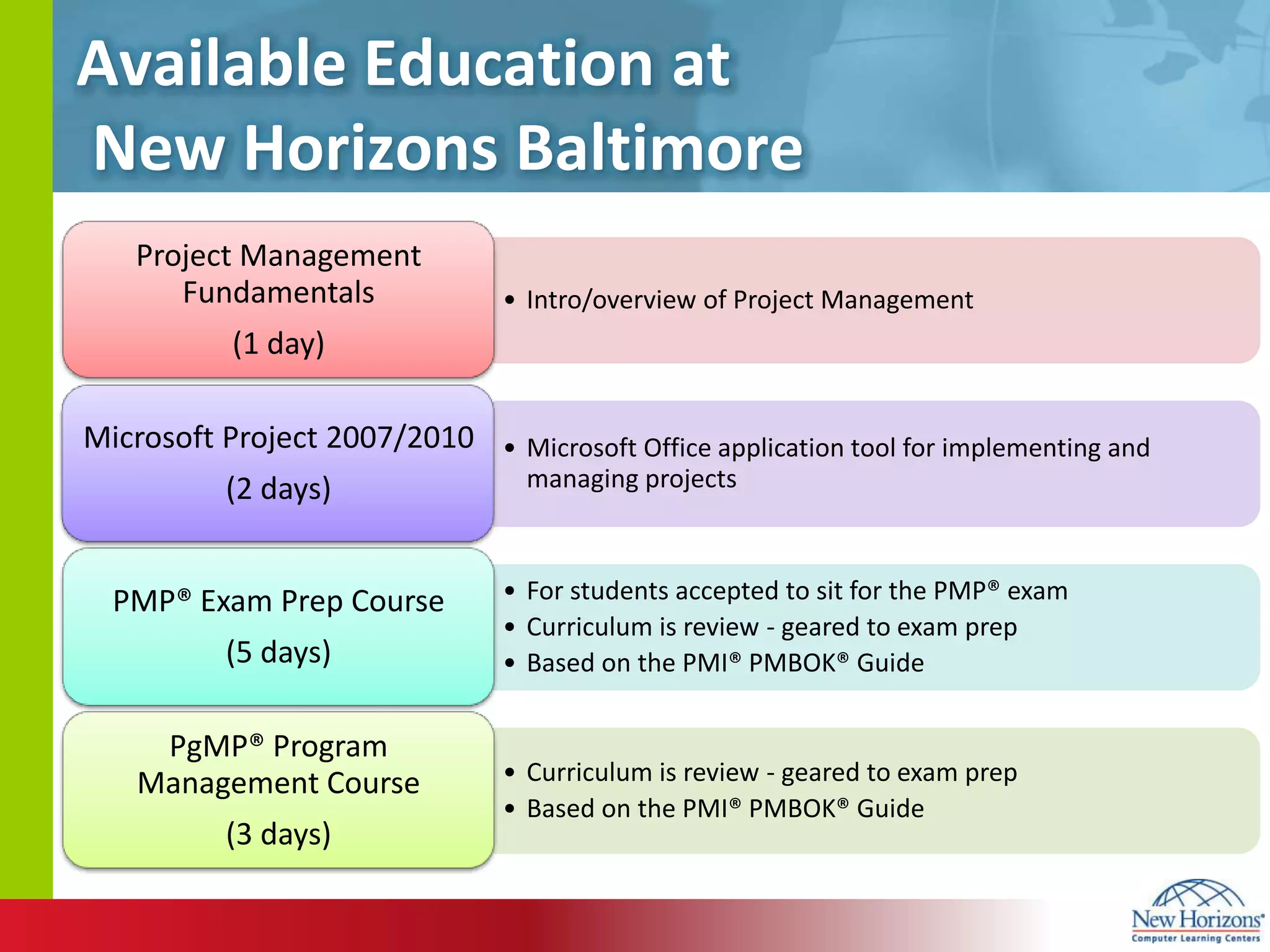 Available Education at New Horizons Baltimore

Project Management Fundamentals

(1 day)

• Intro/overview of Project Management

Microsoft Project 2007/2010

(2 days)

• Microsoft Office application tool for implementing and managing projects

PMP® Exam Prep Course

(5 days)

• For students accepted to sit for the PMP® exam
• Curriculum is review - geared to exam prep
• Based on the PMI® PMBOK® Guide

PgMP® Program Management Course

(3 days)

• Curriculum is review - geared to exam prep
• Based on the PMI® PMBOK® Guide

New Horizons®
Computer Learning Centers